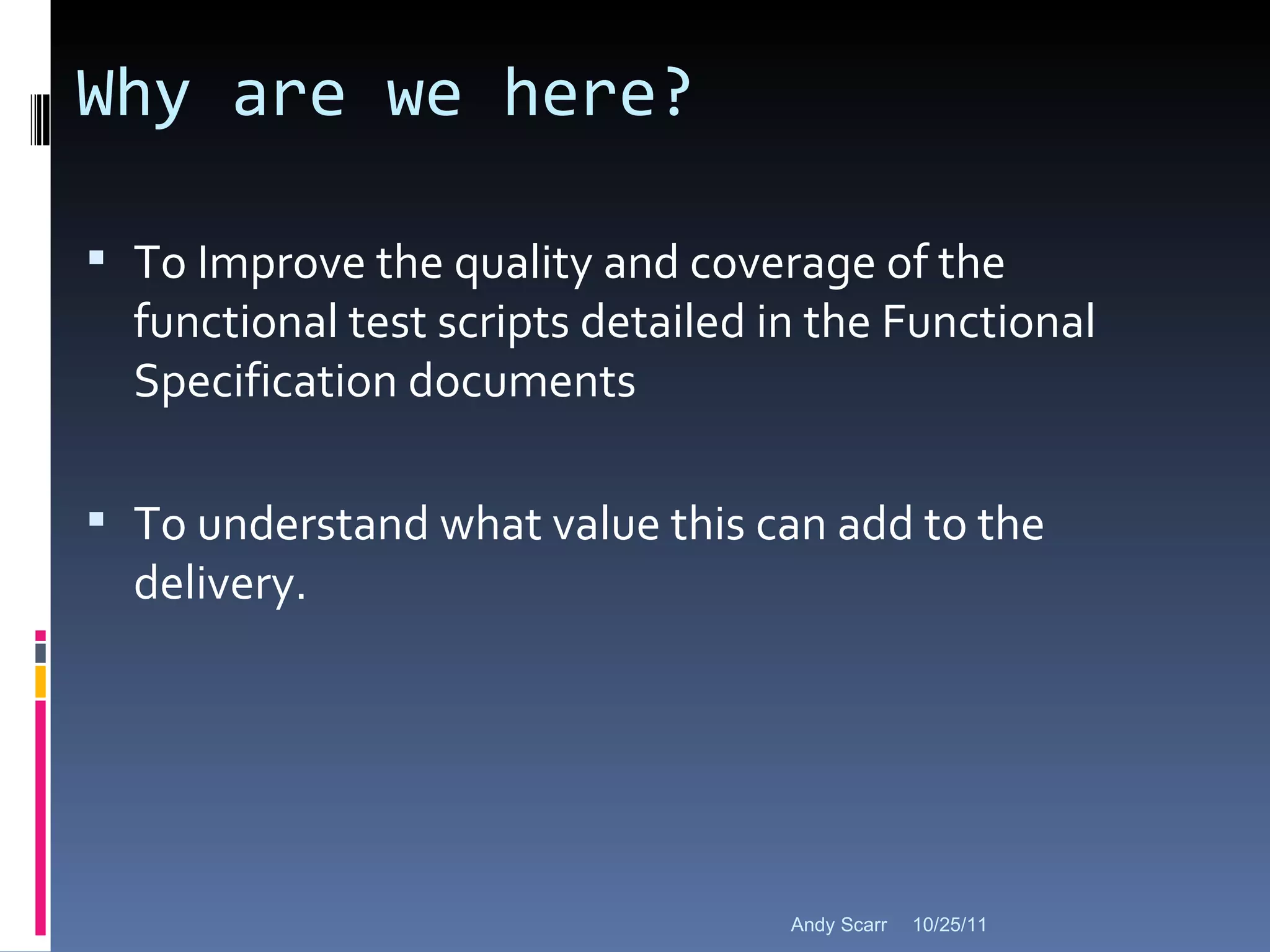 Why are we here?

▪ To Improve the quality and coverage of the functional test scripts detailed in the Functional Specification documents

▪ To understand what value this can add to the delivery.

Andy Scarr 10/25/11